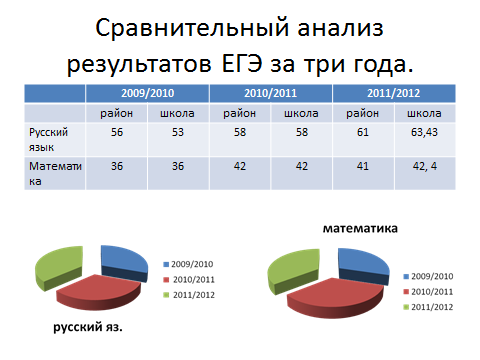 Сравнительный анализ результатов ЕГЭ за три года.

| | 2009/2010 | | 2010/2011 | | 2011/2012 | |
|---|---|---|---|---|---|---|
| | район | школа | район | школа | район | школа |
| Русский язык | 56 | 53 | 58 | 58 | 61 | 63,43 |
| Математика | 36 | 36 | 42 | 42 | 41 | 42, 4 |

2009/2010
2010/2011
2011/2012

русский яз.

математика

2009/2010
2010/2011
2011/2012